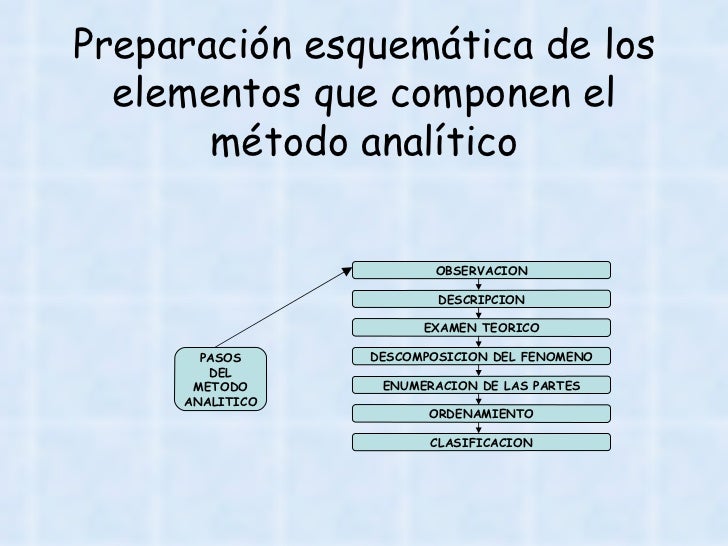 Preparación esquemática de los elementos que componen el método analítico

PASOS DEL METODO ANALITICO

OBSERVACION
DESCRIPCION
EXAMEN TEORICO
DESCOMPOSICION DEL FENOMENO
ENUMERACION DE LAS PARTES
ORDENAMIENTO
CLASIFICACION